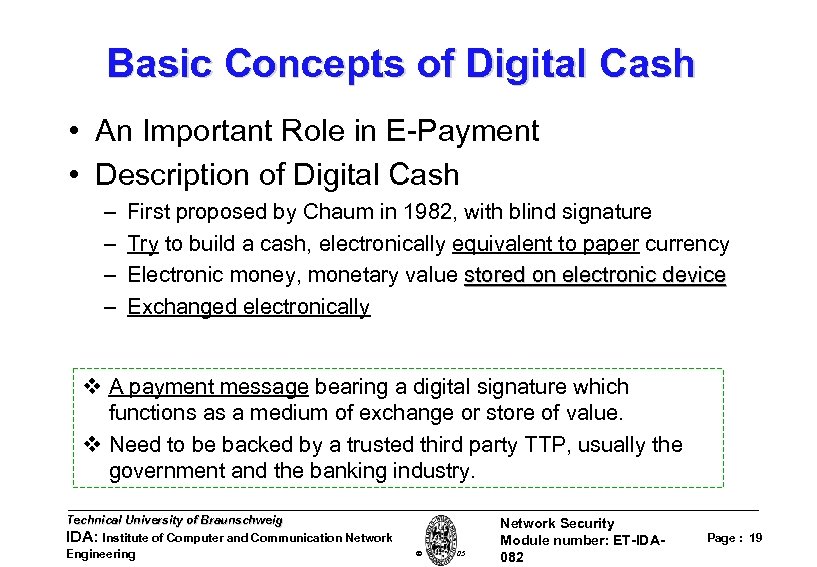 Basic Concepts of Digital Cash

• An Important Role in E-Payment
• Description of Digital Cash
– First proposed by Chaum in 1982, with blind signature
– Try to build a cash, electronically equivalent to paper currency
– Electronic money, monetary value stored on electronic device
– Exchanged electronically

❖ A payment message bearing a digital signature which functions as a medium of exchange or store of value.
❖ Need to be backed by a trusted third party TTP, usually the government and the banking industry.

Technical University of Braunschweig
IDA: Institute of Computer and Communication Network Engineering

© 05

Network Security
Module number: ET-IDA-082

Page : 19